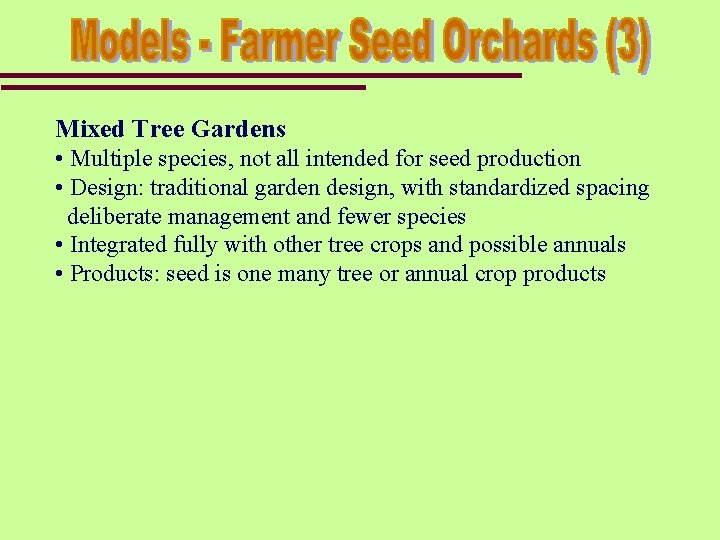 Models - Farmer Seed Orchards (3)

Mixed Tree Gardens
• Multiple species, not all intended for seed production
• Design: traditional garden design, with standardized spacing deliberate management and fewer species
• Integrated fully with other tree crops and possible annuals
• Products: seed is one many tree or annual crop products